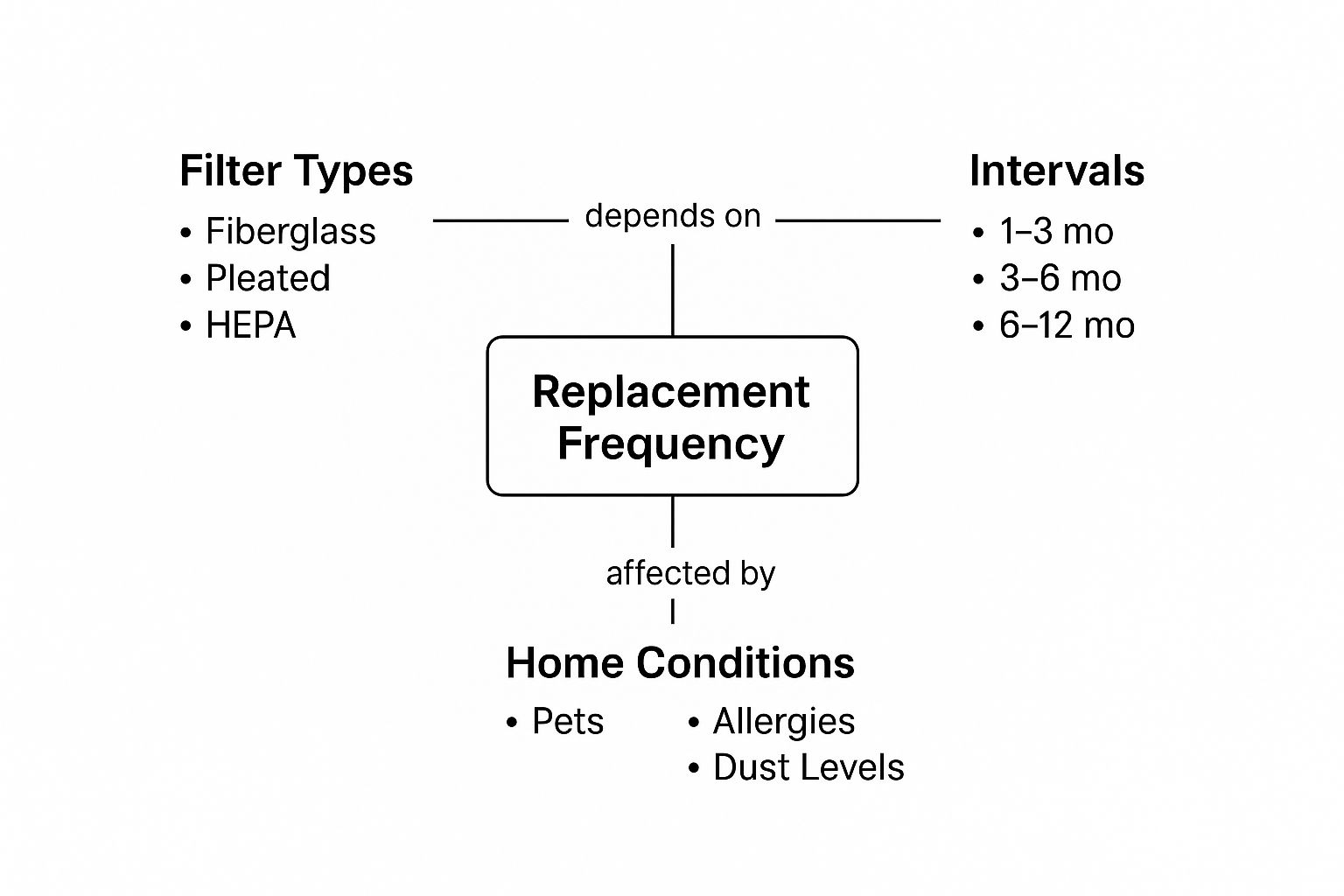 Filter Types
• Fiberglass
• Pleated
• HEPA

depends on

Intervals
• 1–3 mo
• 3–6 mo
• 6–12 mo

Replacement Frequency

affected by

Home Conditions
• Pets
• Allergies
• Dust Levels